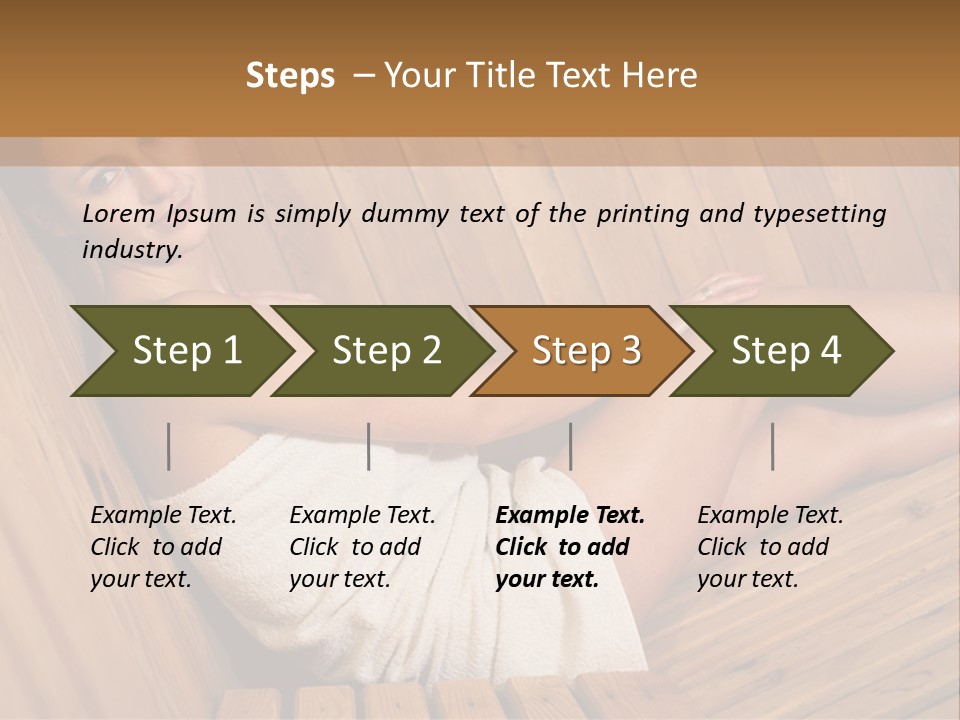 Steps – Your Title Text Here

Lorem Ipsum is simply dummy text of the printing and typesetting industry.

Step 1

Step 2

Step 3

Step 4

Example Text. Click to add your text.

Example Text. Click to add your text.

Example Text. Click to add your text.

Example Text. Click to add your text.